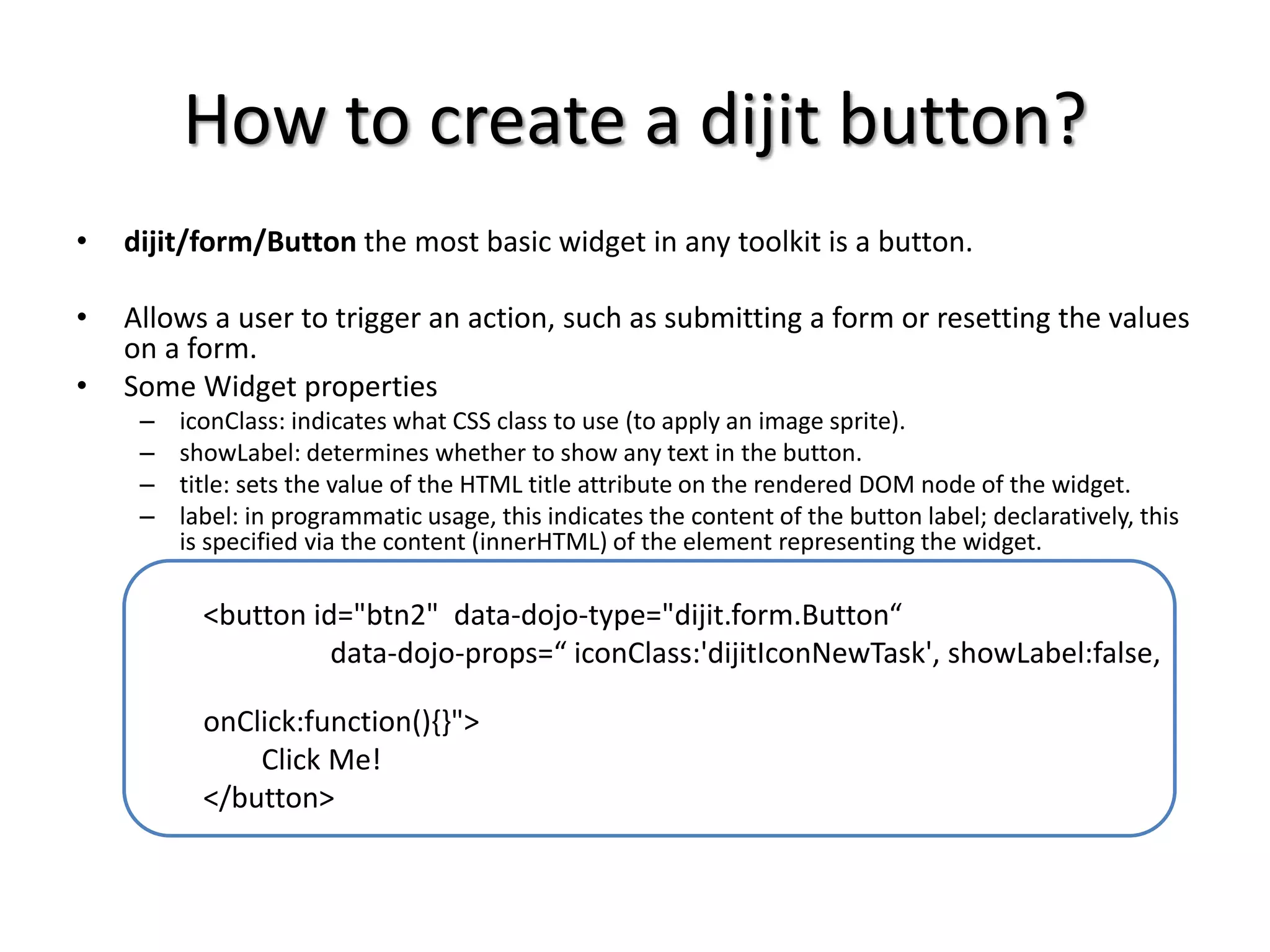 How to create a dijit button?

• dijit/form/Button the most basic widget in any toolkit is a button.

• Allows a user to trigger an action, such as submitting a form or resetting the values on a form.

• Some Widget properties
– iconClass: indicates what CSS class to use (to apply an image sprite).
– showLabel: determines whether to show any text in the button.
– title: sets the value of the HTML title attribute on the rendered DOM node of the widget.
– label: in programmatic usage, this indicates the content of the button label; declaratively, this is specified via the content (innerHTML) of the element representing the widget.

<button id="btn2" data-dojo-type="dijit.form.Button“
data-dojo-props=“ iconClass:'dijitIconNewTask', showLabel:false,

onClick:function(){}">
Click Me!
</button>